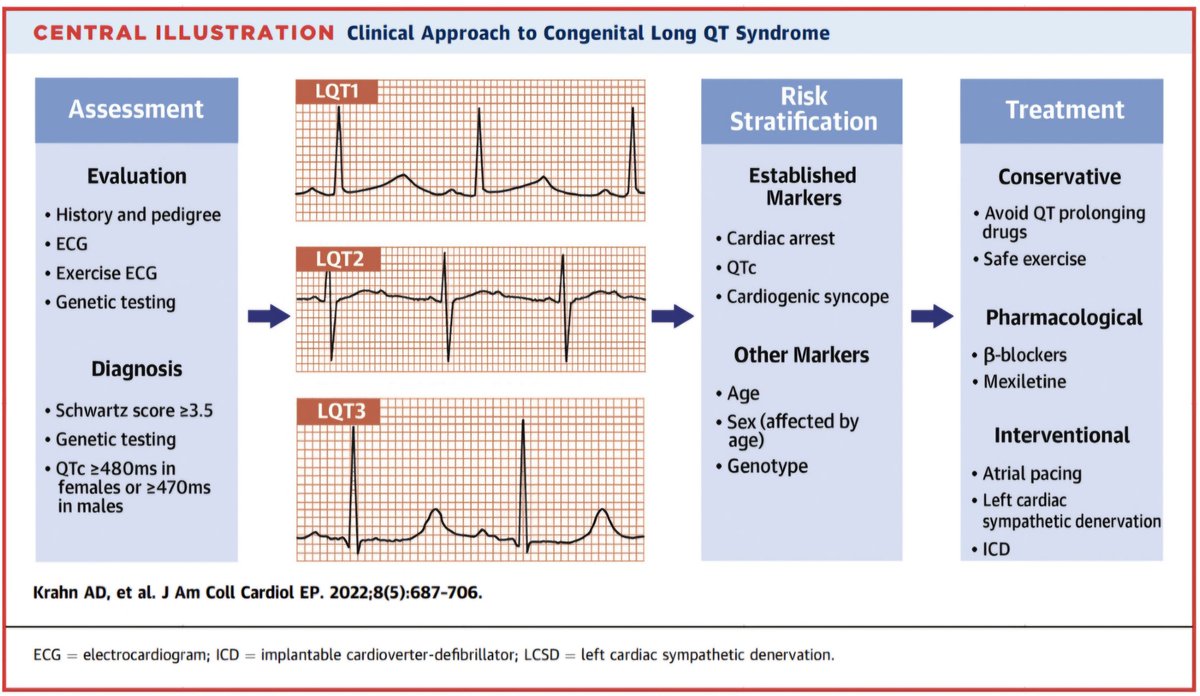 CENTRAL ILLUSTRATION Clinical Approach to Congenital Long QT Syndrome

Assessment

Evaluation
• History and pedigree
• ECG
• Exercise ECG
• Genetic testing

Diagnosis
• Schwartz score ≥3.5
• Genetic testing
• QTc ≥480ms in females or ≥470ms in males

LQT1

LQT2

LQT3

Risk Stratification

Established Markers
• Cardiac arrest
• QTc
• Cardiogenic syncope

Other Markers
• Age
• Sex (affected by age)
• Genotype

Treatment

Conservative
• Avoid QT prolonging drugs
• Safe exercise

Pharmacological
• β-blockers
• Mexiletine

Interventional
• Atrial pacing
• Left cardiac sympathetic denervation
• ICD

Krahn AD, et al. J Am Coll Cardiol EP. 2022;8(5):687-706.

ECG = electrocardiogram; ICD = implantable cardioverter-defibrillator; LCSD = left cardiac sympathetic denervation.